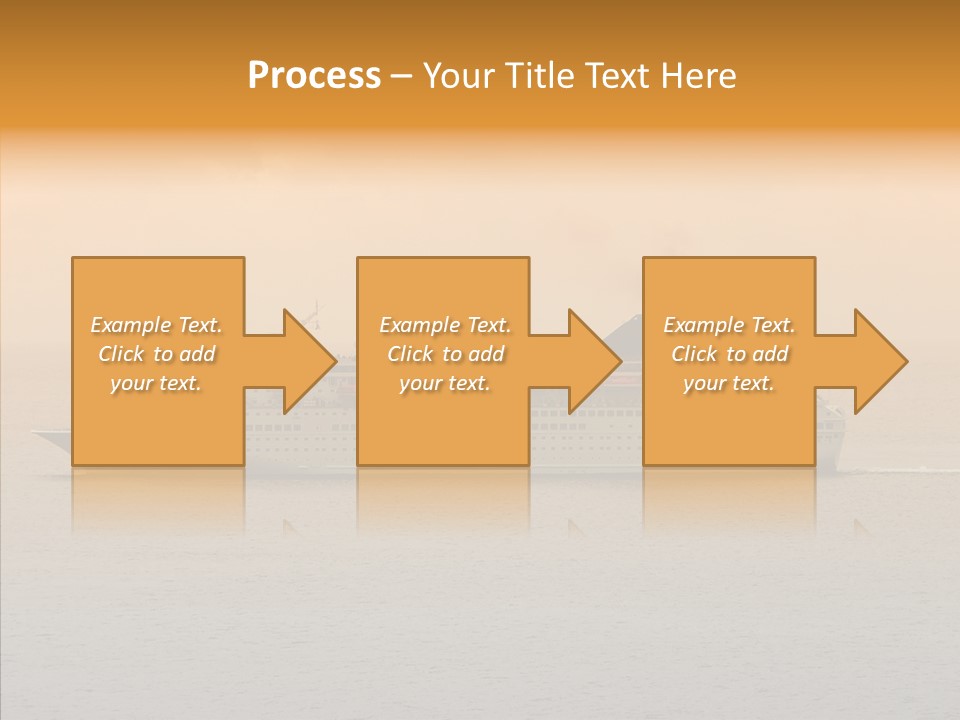 Process – Your Title Text Here

Example Text. Click to add your text.

Example Text. Click to add your text.

Example Text. Click to add your text.